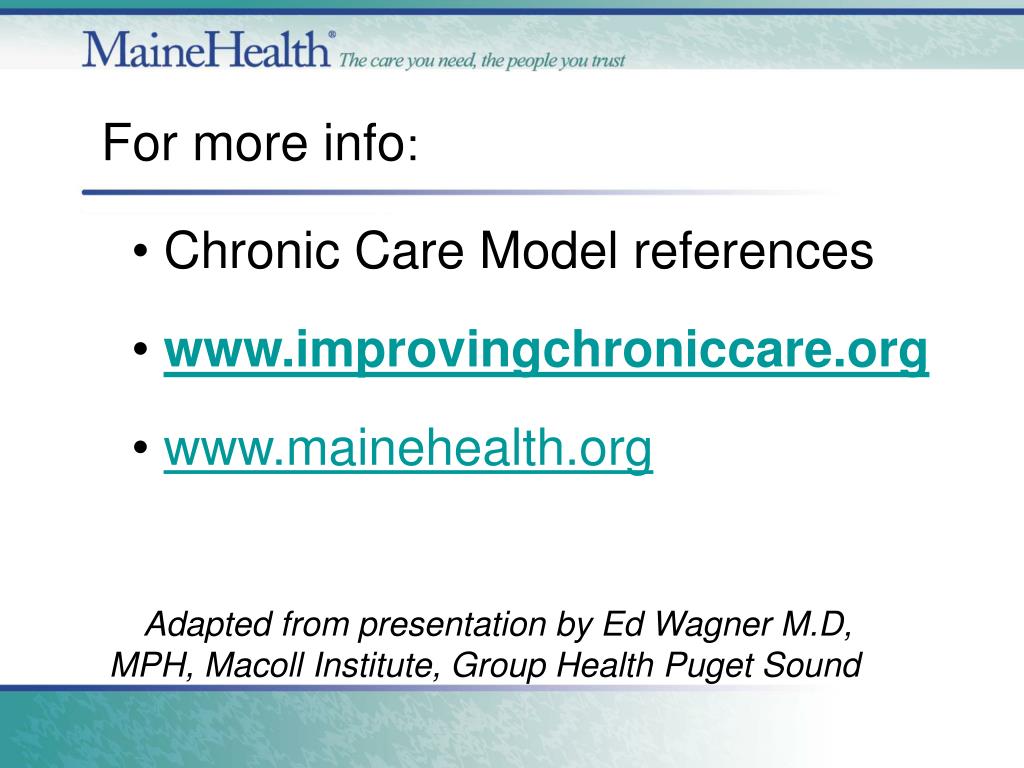 MaineHealth® The care you need, the people you trust

For more info:

• Chronic Care Model references

• www.improvingchroniccare.org

• www.mainehealth.org

Adapted from presentation by Ed Wagner M.D, MPH, Macoll Institute, Group Health Puget Sound